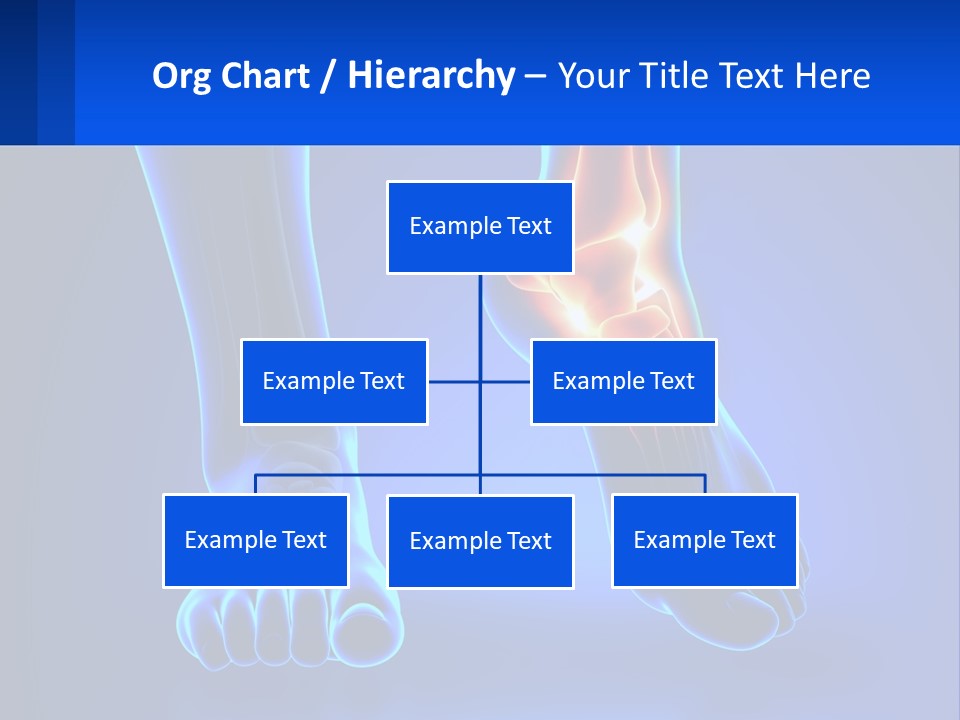 Org Chart / Hierarchy – Your Title Text Here

Example Text

Example Text

Example Text

Example Text

Example Text

Example Text